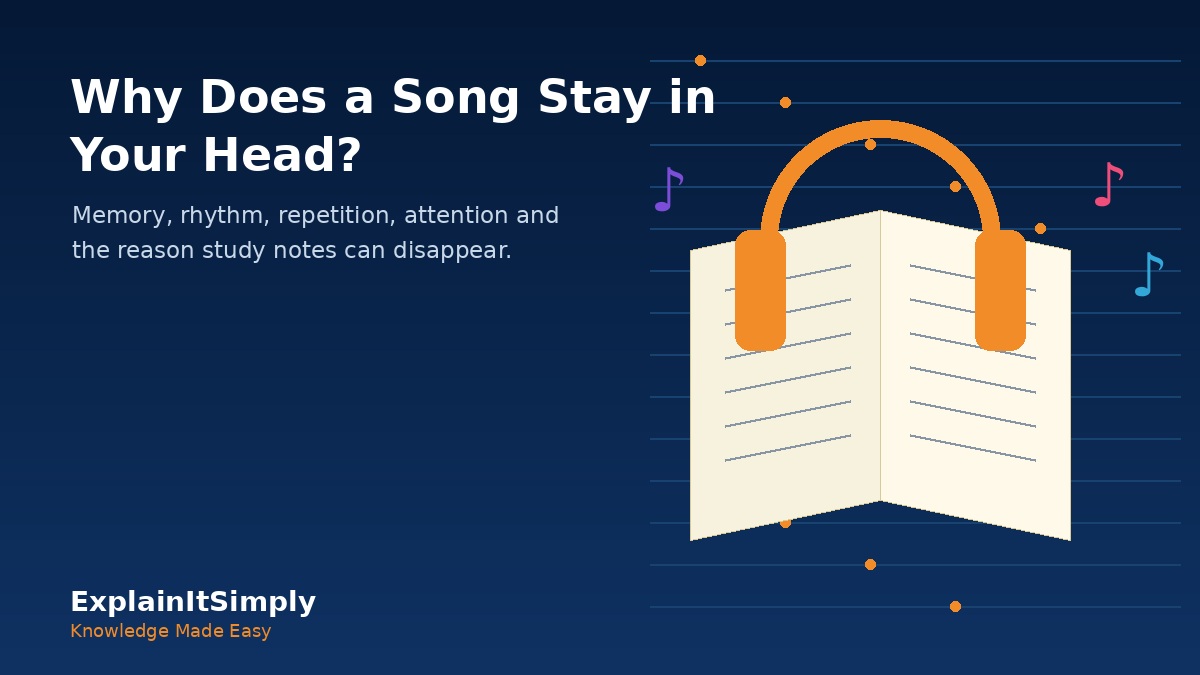 Why Does a Song Stay in Your Head?

Memory, rhythm, repetition, attention and the reason study notes can disappear.

ExplainItSimply
Knowledge Made Easy